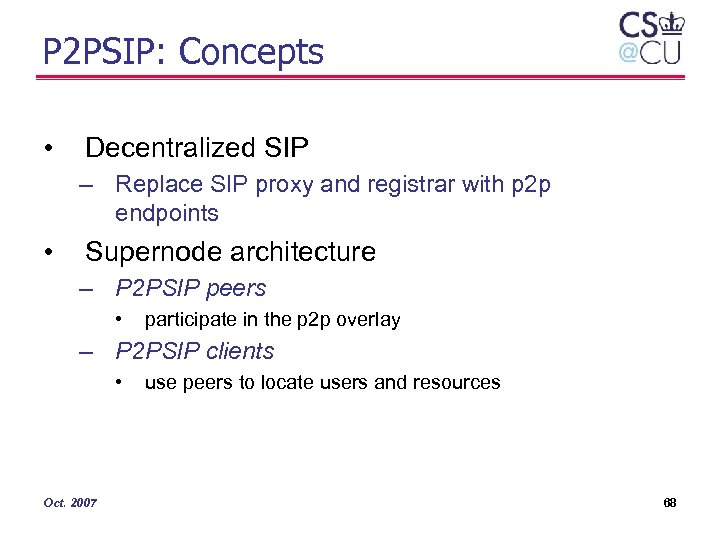 P2PSIP: Concepts

CS
@CU

• Decentralized SIP
– Replace SIP proxy and registrar with p2p endpoints
• Supernode architecture
– P2PSIP peers
• participate in the p2p overlay
– P2PSIP clients
• use peers to locate users and resources

Oct. 2007

68